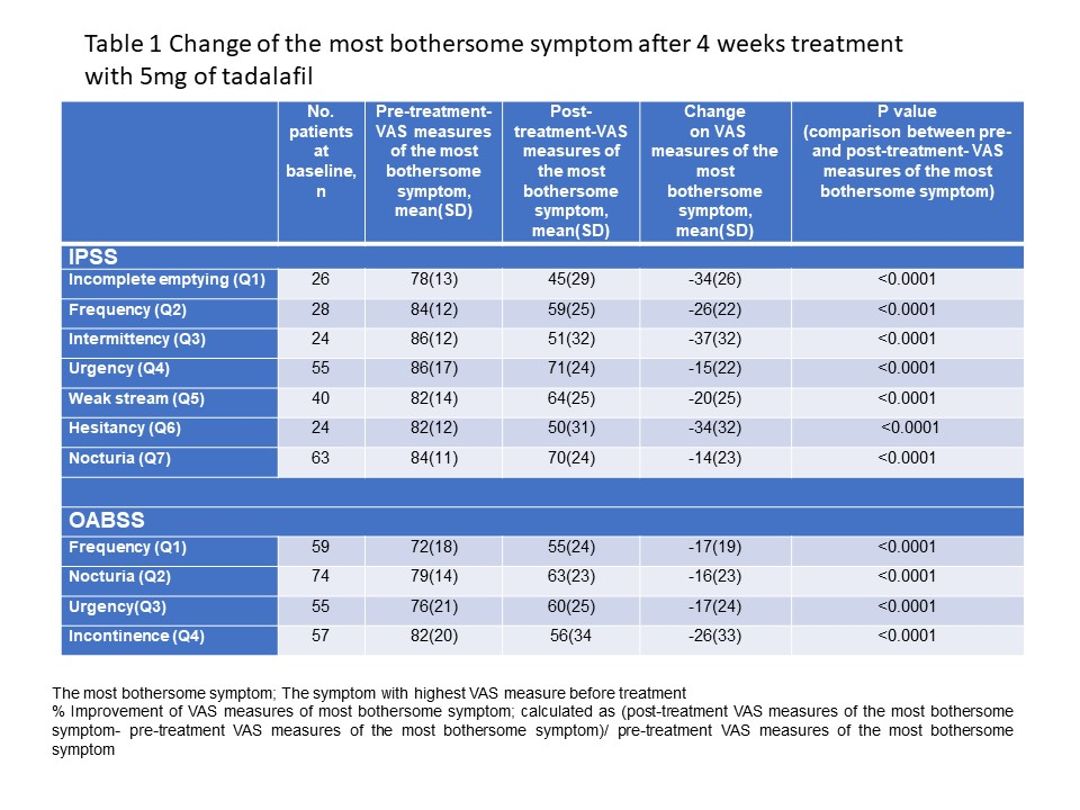 Table 1 Change of the most bothersome symptom after 4 weeks treatment with 5mg of tadalafil

| | No. patients at baseline, n | Pre-treatment-VAS measures of the most bothersome symptom, mean(SD) | Post-treatment-VAS measures of the most bothersome symptom, mean(SD) | Change on VAS measures of the most bothersome symptom, mean(SD) | P value (comparison between pre- and post-treatment- VAS measures of the most bothersome symptom) |
|---|---|---|---|---|---|
| IPSS | | | | | |
| Incomplete emptying (Q1) | 26 | 78(13) | 45(29) | -34(26) | <0.0001 |
| Frequency (Q2) | 28 | 84(12) | 59(25) | -26(22) | <0.0001 |
| Intermittency (Q3) | 24 | 86(12) | 51(32) | -37(32) | <0.0001 |
| Urgency (Q4) | 55 | 86(17) | 71(24) | -15(22) | <0.0001 |
| Weak stream (Q5) | 40 | 82(14) | 64(25) | -20(25) | <0.0001 |
| Hesitancy (Q6) | 24 | 82(12) | 50(31) | -34(32) | <0.0001 |
| Nocturia (Q7) | 63 | 84(11) | 70(24) | -14(23) | <0.0001 |
| | | | | | |
| OABSS | | | | | |
| Frequency (Q1) | 59 | 72(18) | 55(24) | -17(19) | <0.0001 |
| Nocturia (Q2) | 74 | 79(14) | 63(23) | -16(23) | <0.0001 |
| Urgency(Q3) | 55 | 76(21) | 60(25) | -17(24) | <0.0001 |
| Incontinence (Q4) | 57 | 82(20) | 56(34 | -26(33) | <0.0001 |

The most bothersome symptom; The symptom with highest VAS measure before treatment
% Improvement of VAS measures of most bothersome symptom; calculated as (post-treatment VAS measures of the most bothersome symptom- pre-treatment VAS measures of the most bothersome symptom)/ pre-treatment VAS measures of the most bothersome symptom